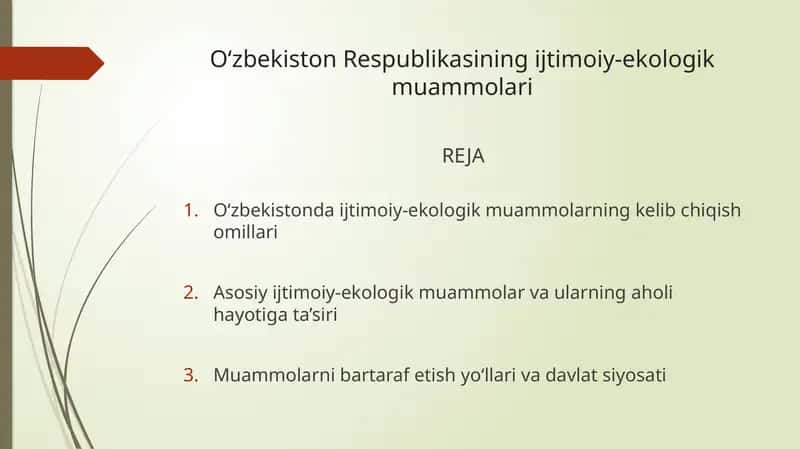 O‘zbekiston Respublikasining ijtimoiy-ekologik muammolari

REJA

1. O‘zbekistonda ijtimoiy-ekologik muammolarning kelib chiqish omillari

2. Asosiy ijtimoiy-ekologik muammolar va ularning aholi hayotiga ta’siri

3. Muammolarni bartaraf etish yo‘llari va davlat siyosati